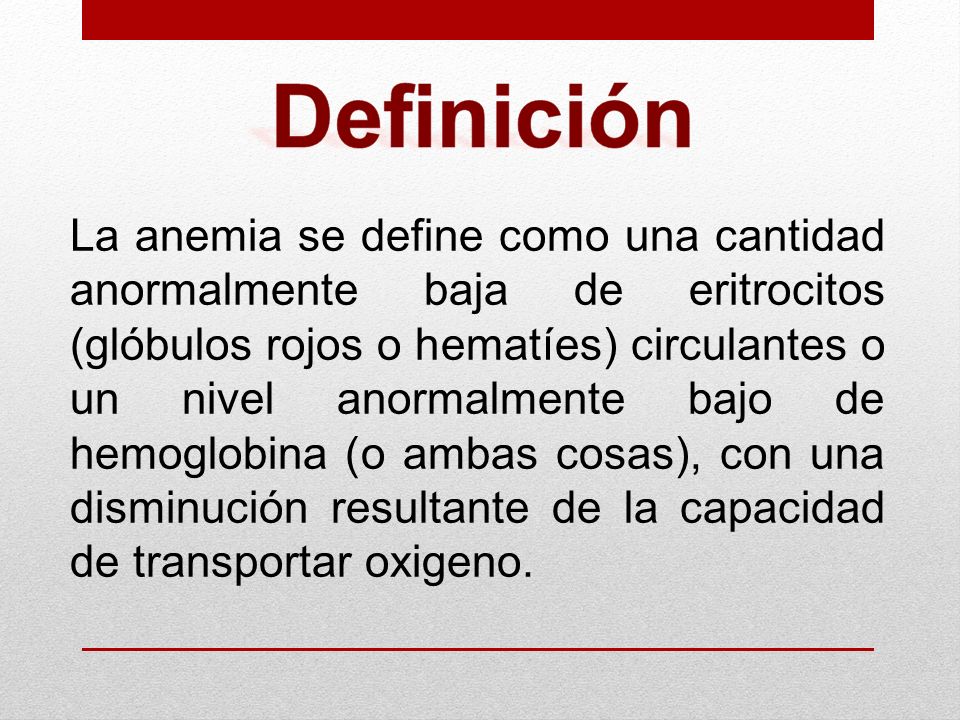 Definición

La anemia se define como una cantidad anormalmente baja de eritrocitos (glóbulos rojos o hematíes) circulantes o un nivel anormalmente bajo de hemoglobina (o ambas cosas), con una disminución resultante de la capacidad de transportar oxigeno.